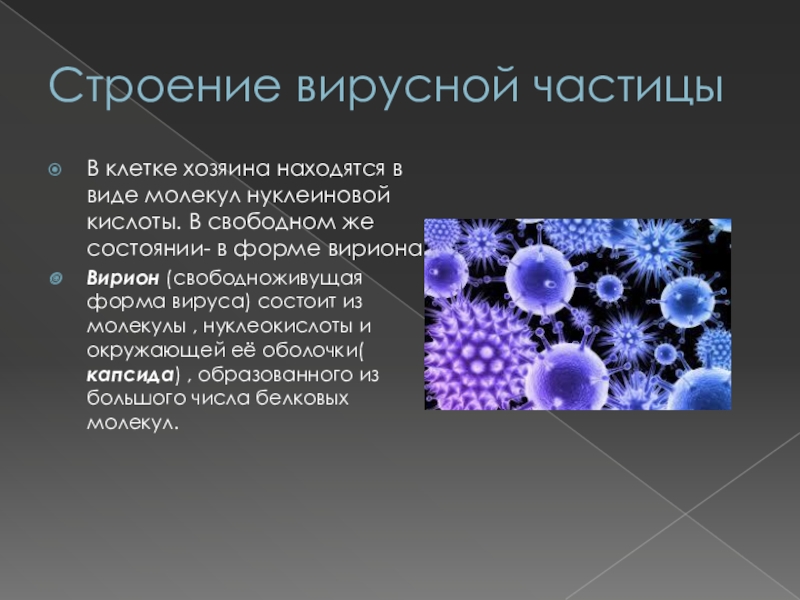 Строение вирусной частицы

В клетке хозяина находятся в виде молекул нуклеиновой кислоты. В свободном же состоянии- в форме вириона.

Вирион (свободноживущая форма вируса) состоит из молекулы , нуклеокислоты и окружающей её оболочки( капсида) , образованного из большого числа белковых молекул.